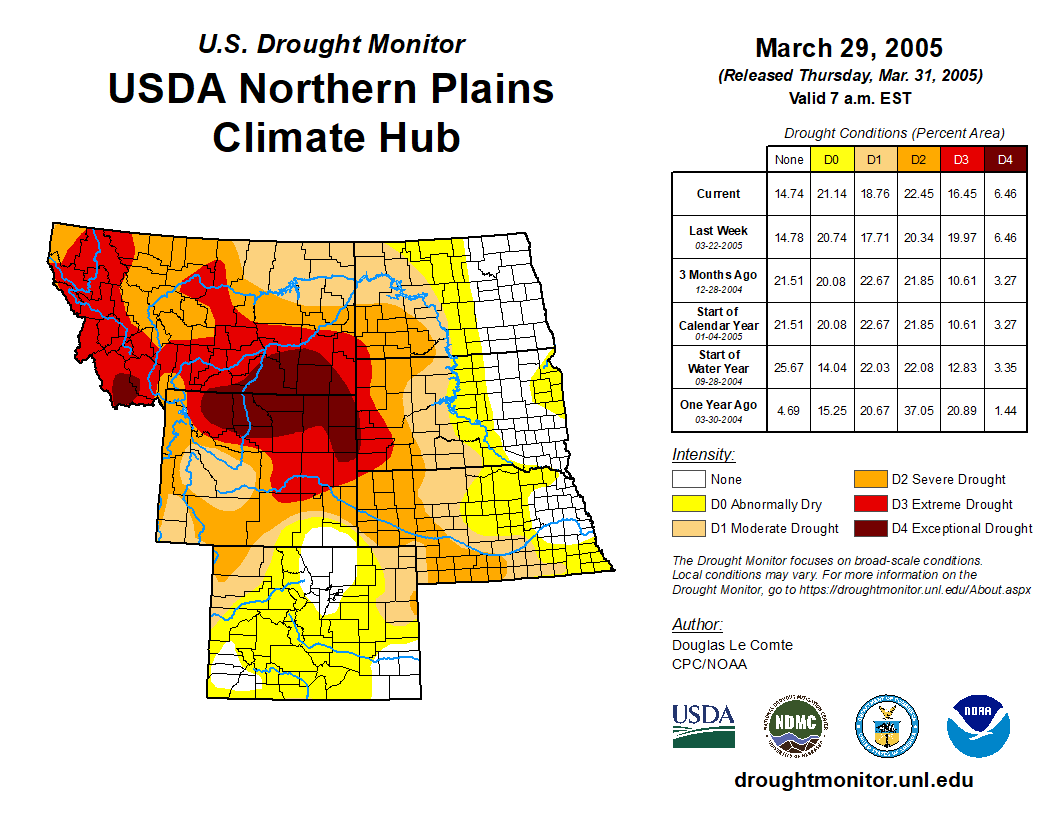 U.S. Drought Monitor

USDA Northern Plains Climate Hub

March 29, 2005

(Released Thursday, Mar. 31, 2005)

Valid 7 a.m. EST

Drought Conditions (Percent Area)

| | None | D0 | D1 | D2 | D3 | D4 |
|---|---|---|---|---|---|---|
| Current | 14.74 | 21.14 | 18.76 | 22.45 | 16.45 | 6.46 |
| Last Week 03-22-2005 | 14.78 | 20.74 | 17.71 | 20.34 | 19.97 | 6.46 |
| 3 Months Ago 12-28-2004 | 21.51 | 20.08 | 22.67 | 21.85 | 10.61 | 3.27 |
| Start of Calendar Year 01-04-2005 | 21.51 | 20.08 | 22.67 | 21.85 | 10.61 | 3.27 |
| Start of Water Year 09-28-2004 | 25.67 | 14.04 | 22.03 | 22.08 | 12.83 | 3.35 |
| One Year Ago 03-30-2004 | 4.69 | 15.25 | 20.67 | 37.05 | 20.89 | 1.44 |

Intensity:

None

D0 Abnormally Dry

D1 Moderate Drought

D2 Severe Drought

D3 Extreme Drought

D4 Exceptional Drought

The Drought Monitor focuses on broad-scale conditions. Local conditions may vary. For more information on the Drought Monitor, go to https://droughtmonitor.unl.edu/About.aspx

Author:

Douglas Le Comte

CPC/NOAA

USDA

NDMC

NOAA

droughtmonitor.unl.edu